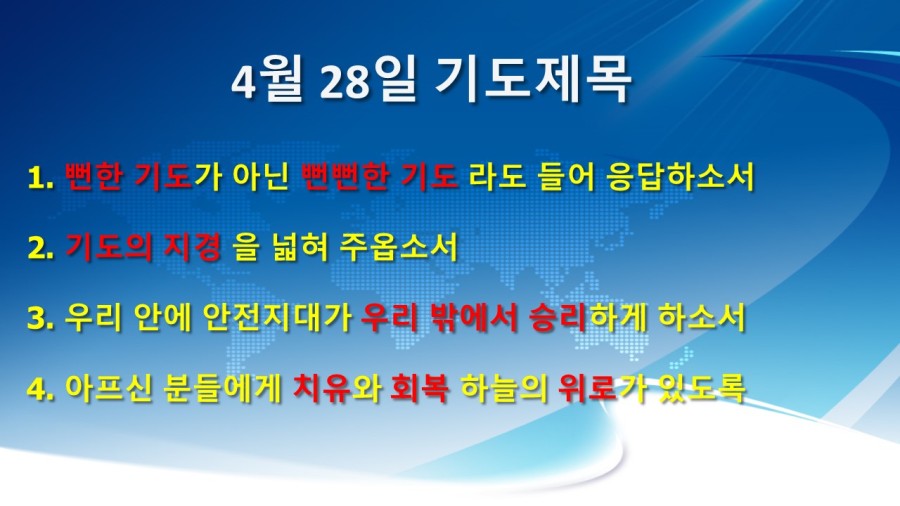 4월 28일 기도제목

1. 뻔한 기도가 아닌 뻔뻔한 기도 라도 들어 응답하소서

2. 기도의 지경 을 넓혀 주옵소서

3. 우리 안에 안전지대가 우리 밖에서 승리하게 하소서

4. 아프신 분들에게 치유와 회복 하늘의 위로가 있도록